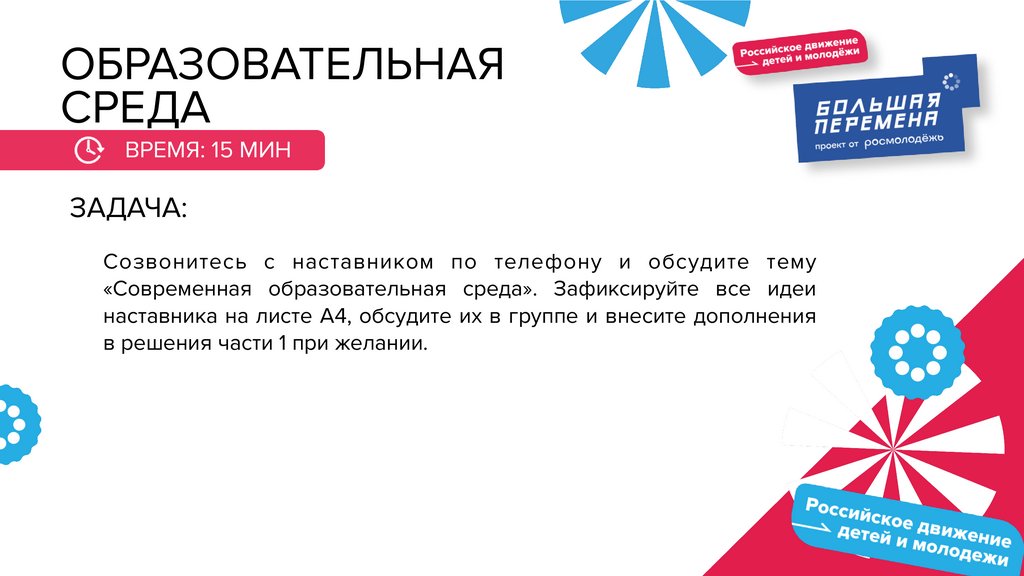 ОБРАЗОВАТЕЛЬНАЯ СРЕДА

ВРЕМЯ: 15 МИН

Российское движение детей и молодёжи

БОЛЬШАЯ ПЕРЕМЕНА
проект от росмолодёжь

ЗАДАЧА:

Созвонитесь с наставником по телефону и обсудите тему «Современная образовательная среда». Зафиксируйте все идеи наставника на листе А4, обсудите их в группе и внесите дополнения в решения части 1 при желании.

Российское движение детей и молодежи